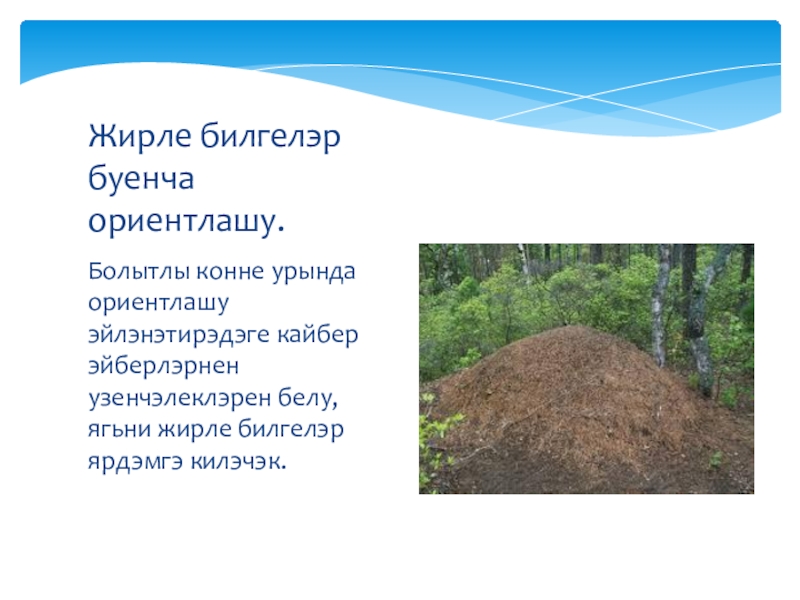 Жирле билгелэр буенча ориентлашу.

Болытлы конне урында ориентлашу эйлэнэтирэдэге кайбер эйберлэрнен узенчэлеклэрен белу, ягьни жирле билгелэр ярдэмгэ килэчэк.